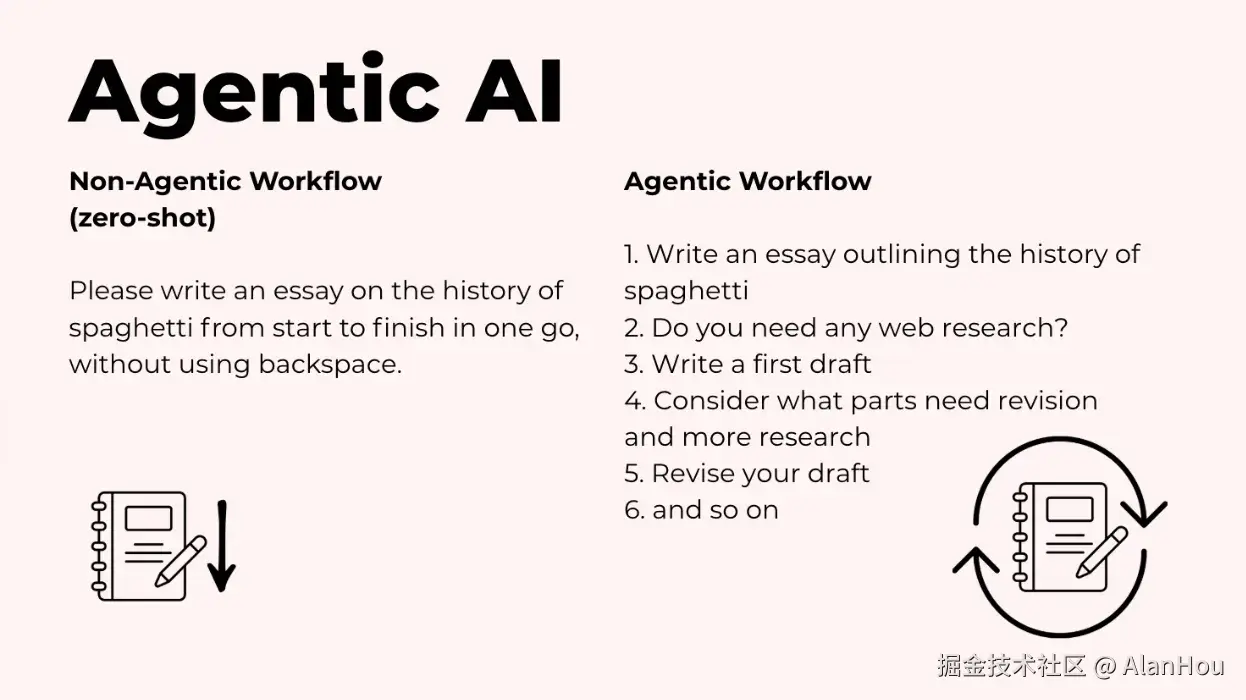 Agentic AI

Non-Agentic Workflow
(zero-shot)

Please write an essay on the history of spaghetti from start to finish in one go, without using backspace.

Agentic Workflow

1. Write an essay outlining the history of spaghetti
2. Do you need any web research?
3. Write a first draft
4. Consider what parts need revision and more research
5. Revise your draft
6. and so on

掘金技术社区 @ AlanHou